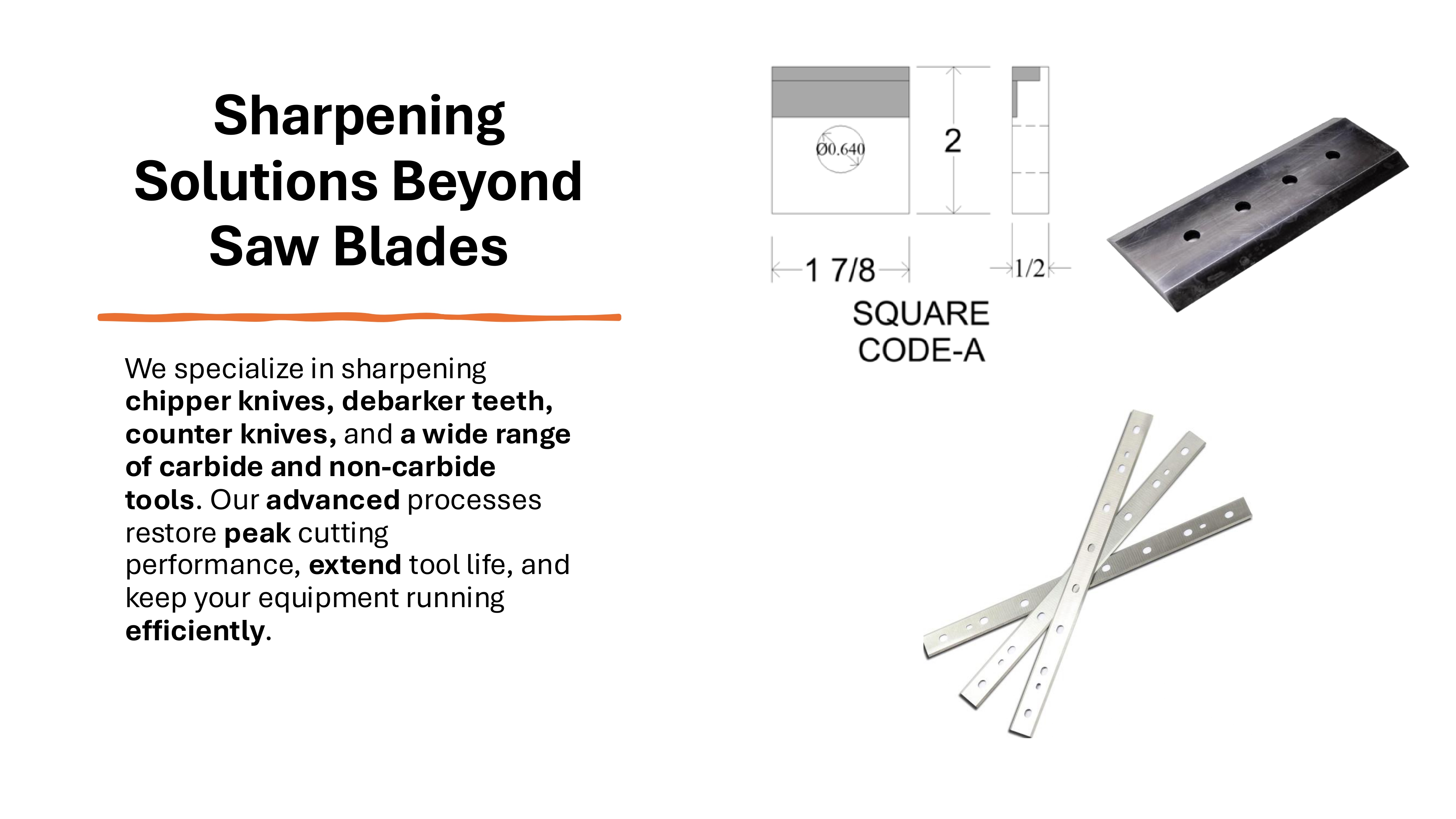 Sharpening Solutions Beyond Saw Blades

We specialize in sharpening chipper knives, debarker teeth, counter knives, and a wide range of carbide and non-carbide tools. Our advanced processes restore peak cutting performance, extend tool life, and keep your equipment running efficiently.

Ø0.640

2

1 7/8

1/2

SQUARE CODE-A